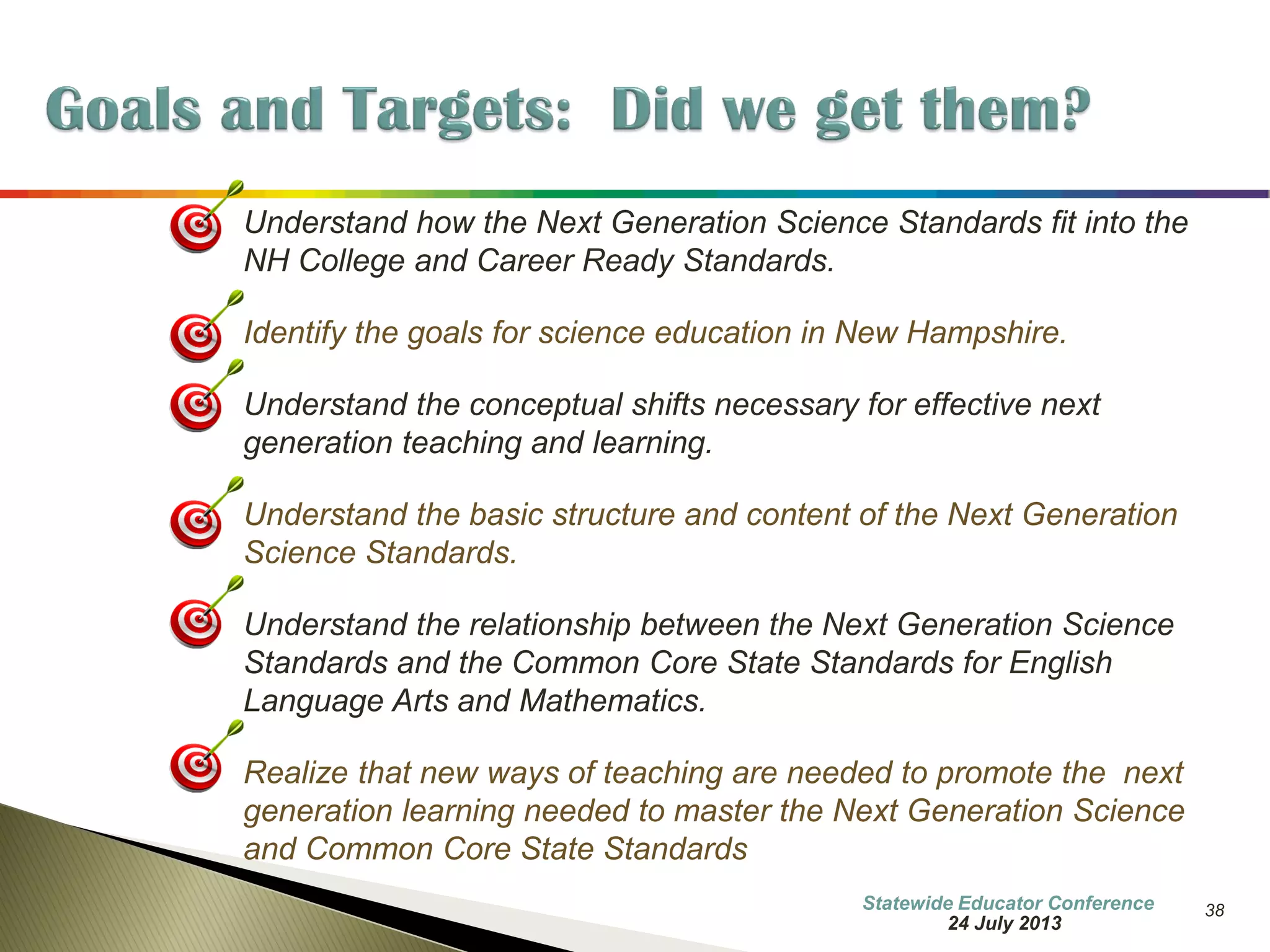 Goals and Targets: Did we get them?

Understand how the Next Generation Science Standards fit into the NH College and Career Ready Standards.

Identify the goals for science education in New Hampshire.

Understand the conceptual shifts necessary for effective next generation teaching and learning.

Understand the basic structure and content of the Next Generation Science Standards.

Understand the relationship between the Next Generation Science Standards and the Common Core State Standards for English Language Arts and Mathematics.

Realize that new ways of teaching are needed to promote the next generation learning needed to master the Next Generation Science and Common Core State Standards

Statewide Educator Conference
24 July 2013

38